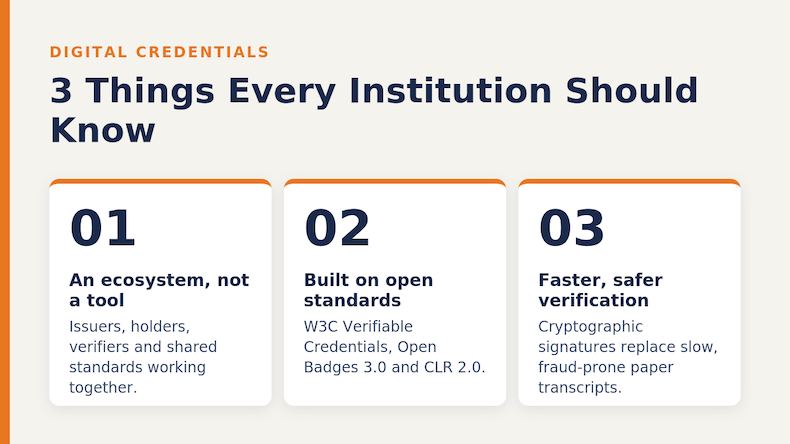 DIGITAL CREDENTIALS

3 Things Every Institution Should Know

01

An ecosystem, not a tool

Issuers, holders, verifiers and shared standards working together.

02

Built on open standards

W3C Verifiable Credentials, Open Badges 3.0 and CLR 2.0.

03

Faster, safer verification

Cryptographic signatures replace slow, fraud-prone paper transcripts.